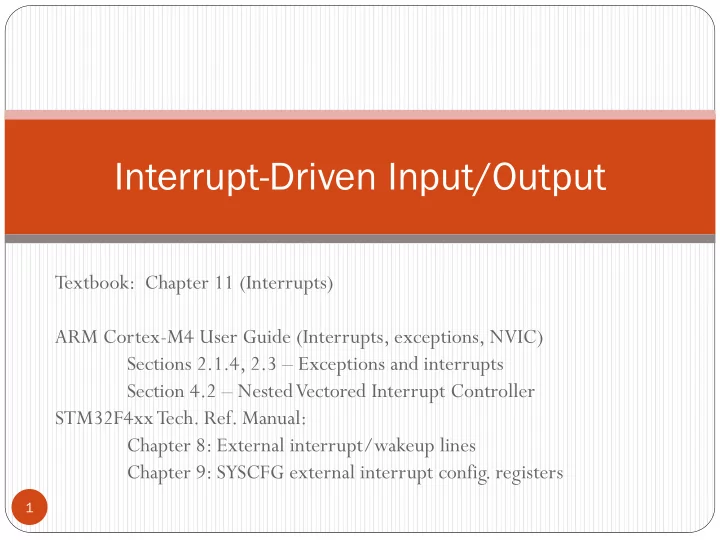 Interrupt-Driven Input/Output

Textbook: Chapter 11 (Interrupts)

ARM Cortex-M4 User Guide (Interrupts, exceptions, NVIC)
Sections 2.1.4, 2.3 – Exceptions and interrupts
Section 4.2 – Nested Vectored Interrupt Controller
STM32F4xx Tech. Ref. Manual:
Chapter 8: External interrupt/wakeup lines
Chapter 9: SYSCFG external interrupt config. registers

1